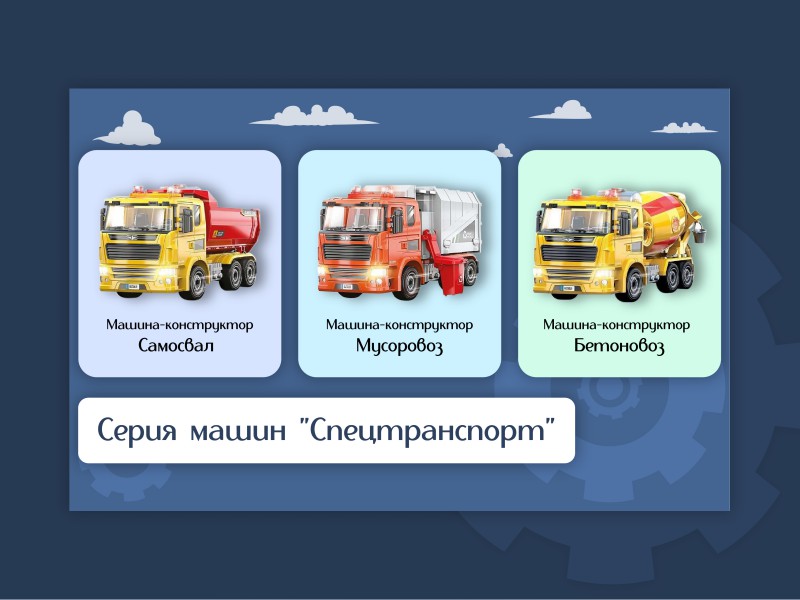 Машина-конструктор
Самосвал

Машина-конструктор
Мусоровоз

Машина-конструктор
Бетоновоз

Серия машин "Спецтранспорт"